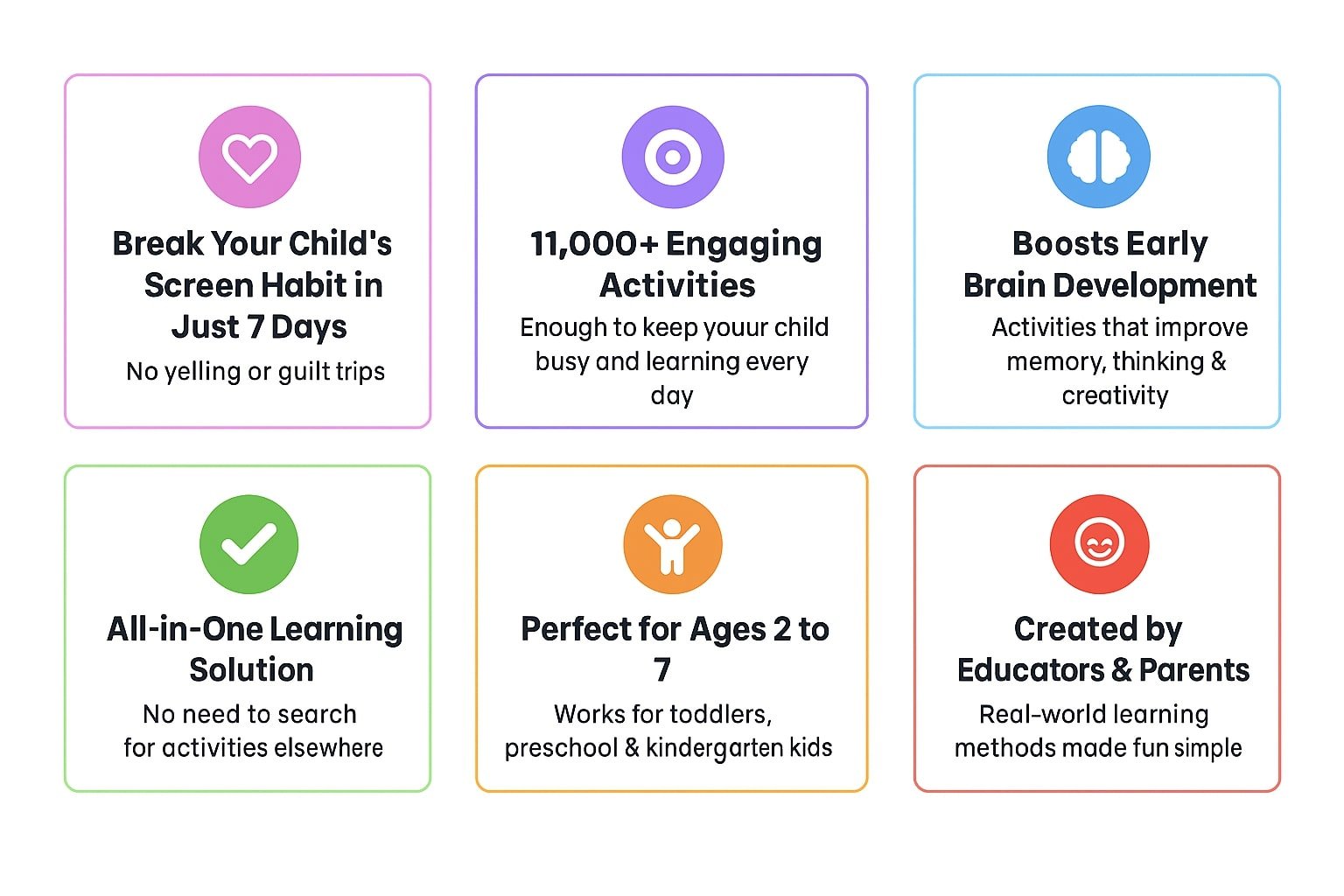 Break Your Child's Screen Habit in Just 7 Days

No yelling or guilt trips

11,000+ Engaging Activities

Enough to keep youur child busy and learning every day

Boosts Early Brain Development

Activities that improve memory, thinking & creativity

All-in-One Learning Solution

No need to search for activities elsewhere

Perfect for Ages 2 to 7

Works for toddlers, preschool & kindergarten kids

Created by Educators & Parents

Real-world learning methods made fun simple